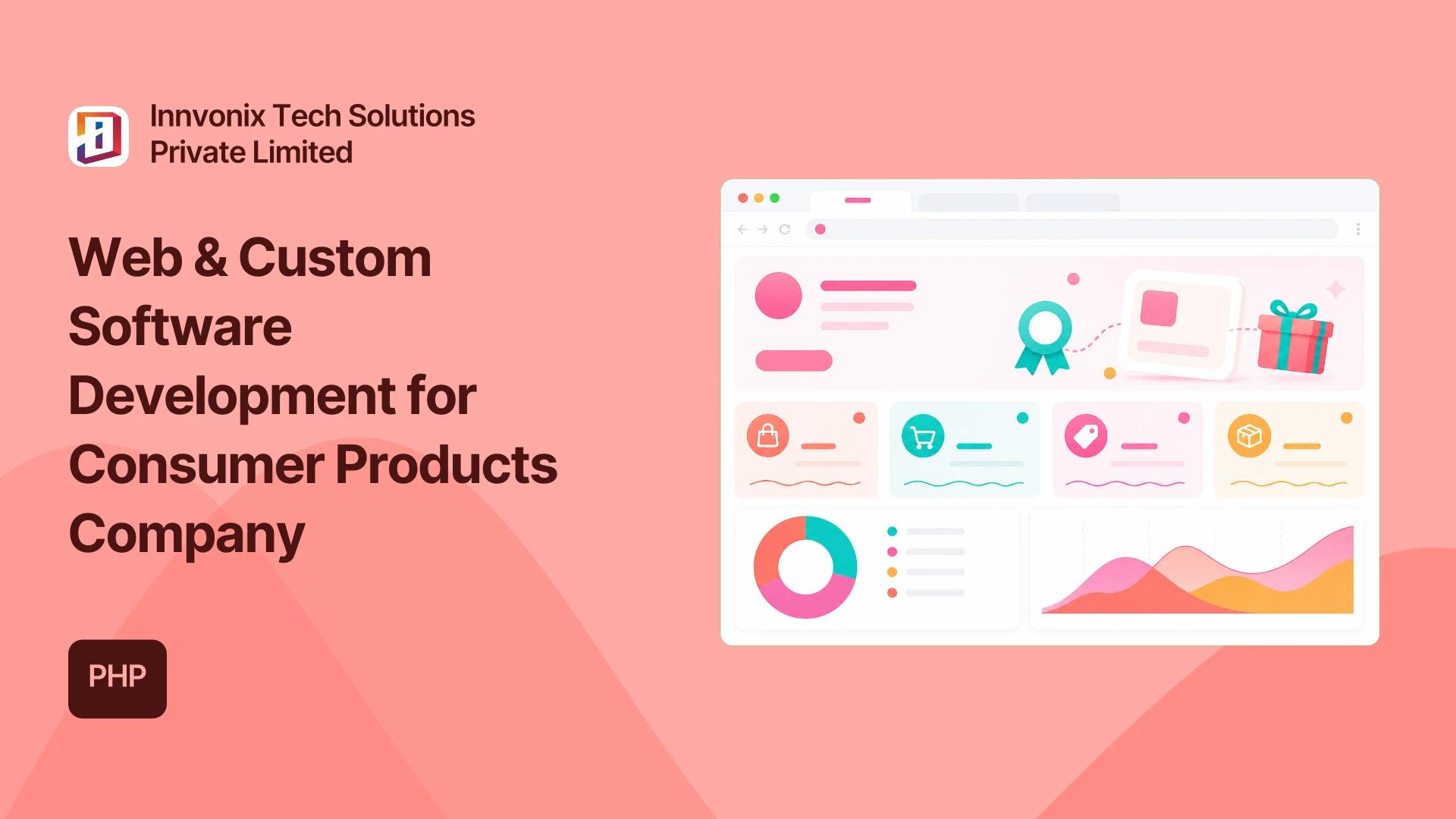 Innvonix Tech Solutions Private Limited

Web & Custom Software Development for Consumer Products Company

PHP